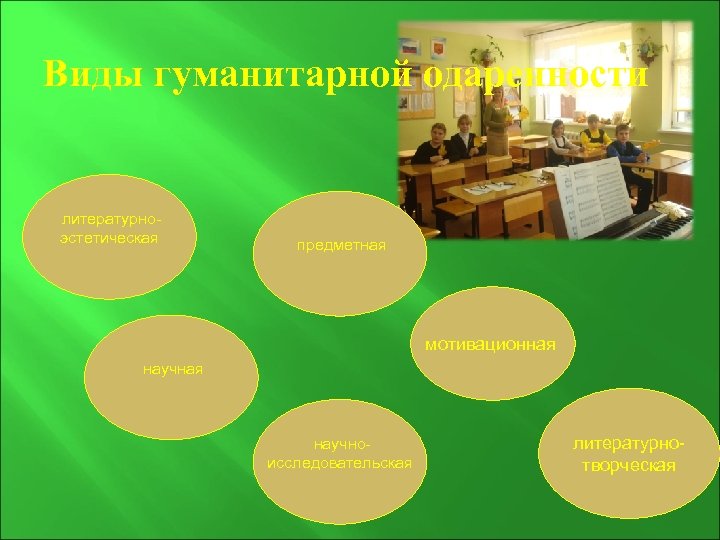 Виды гуманитарной одаренности

литературно-эстетическая

предметная

научная

мотивационная

научно-исследовательская

литературно-творческая